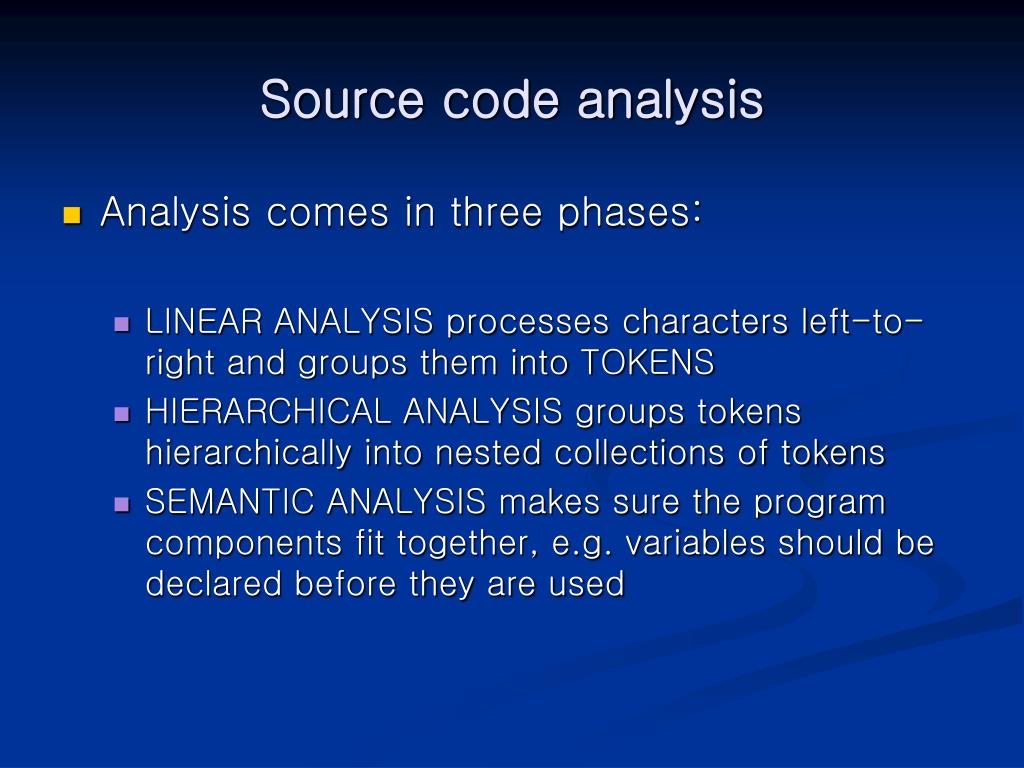 Source code analysis

Analysis comes in three phases:

LINEAR ANALYSIS processes characters left-to-right and groups them into TOKENS

HIERARCHICAL ANALYSIS groups tokens hierarchically into nested collections of tokens

SEMANTIC ANALYSIS makes sure the program components fit together, e.g. variables should be declared before they are used